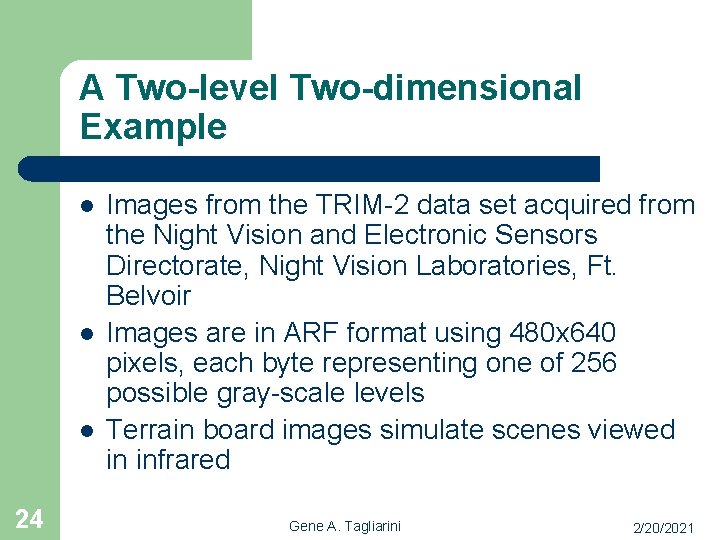 A Two-level Two-dimensional Example

- Images from the TRIM-2 data set acquired from the Night Vision and Electronic Sensors Directorate, Night Vision Laboratories, Ft. Belvoir
- Images are in ARF format using 480x640 pixels, each byte representing one of 256 possible gray-scale levels
- Terrain board images simulate scenes viewed in infrared

24

Gene A. Tagliarini

2/20/2021